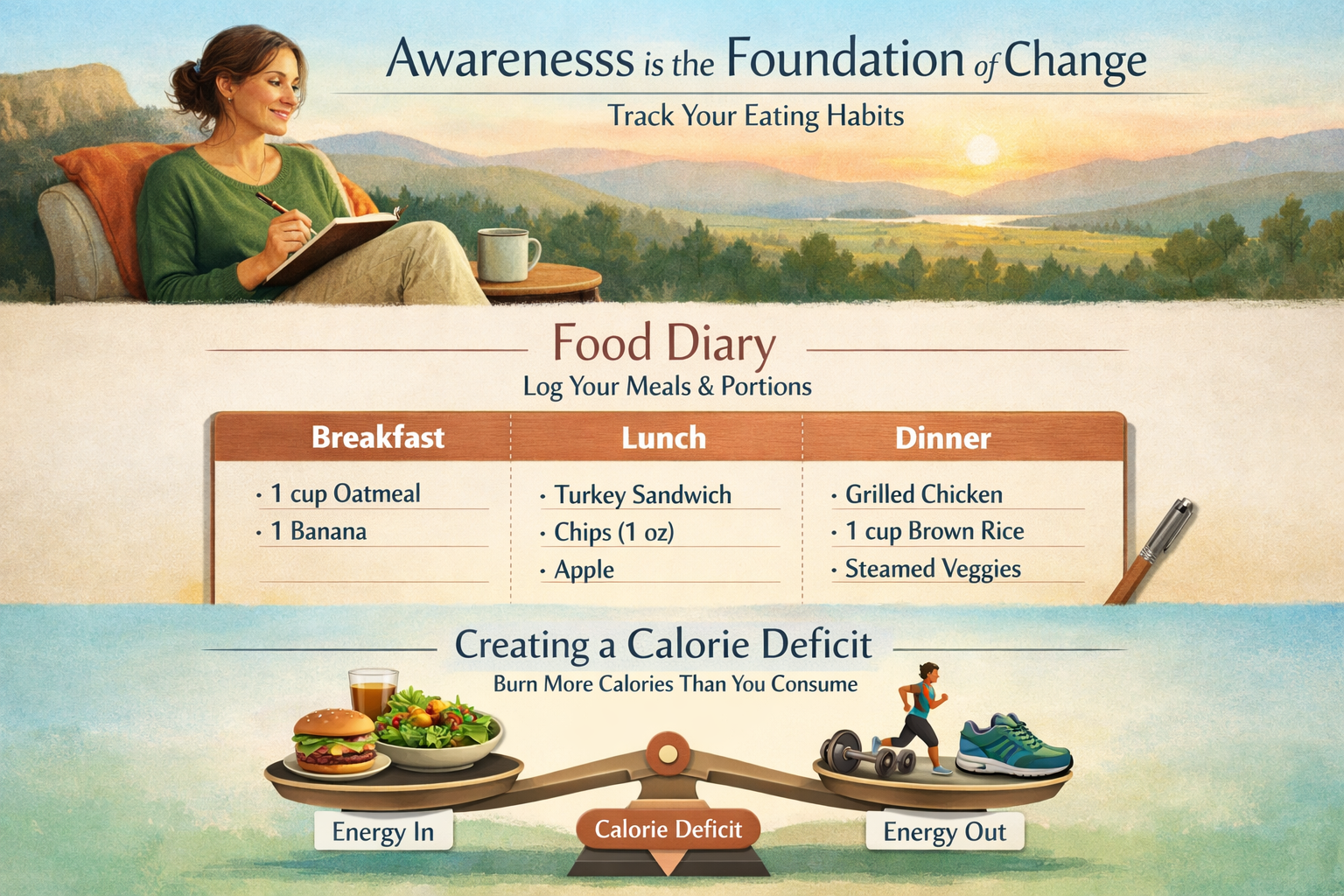 Awarenesss is the Foundation of Change

Track Your Eating Habits

Food Diary

Log Your Meals & Portions

| Breakfast | Lunch | Dinner |
|---|---|---|
| · 1 cup Oatmeal | · Turkey Sandwich | · Grilled Chicken |
| · 1 Banana | · Chips (1 oz) | · 1 cup Brown Rice |
| | · Apple | · Steamed Veggies |

Creating a Calorie Deficit

Burn More Calories Than You Consume

Energy In

Calorie Deficit

Energy Out